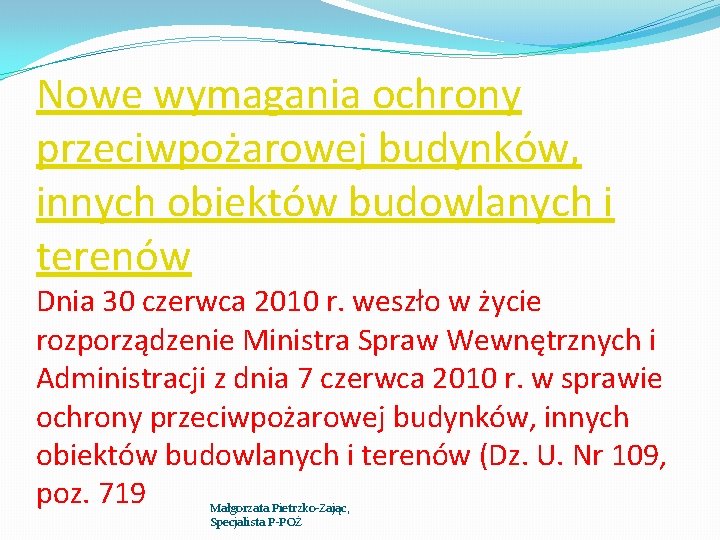 Nowe wymagania ochrony przeciwpożarowej budynków, innych obiektów budowlanych i terenów

Dnia 30 czerwca 2010 r. weszło w życie rozporządzenie Ministra Spraw Wewnętrznych i Administracji z dnia 7 czerwca 2010 r. w sprawie ochrony przeciwpożarowej budynków, innych obiektów budowlanych i terenów (Dz. U. Nr 109, poz. 719

Małgorzata Pietrzko-Zając, Specjalista P-POŻ